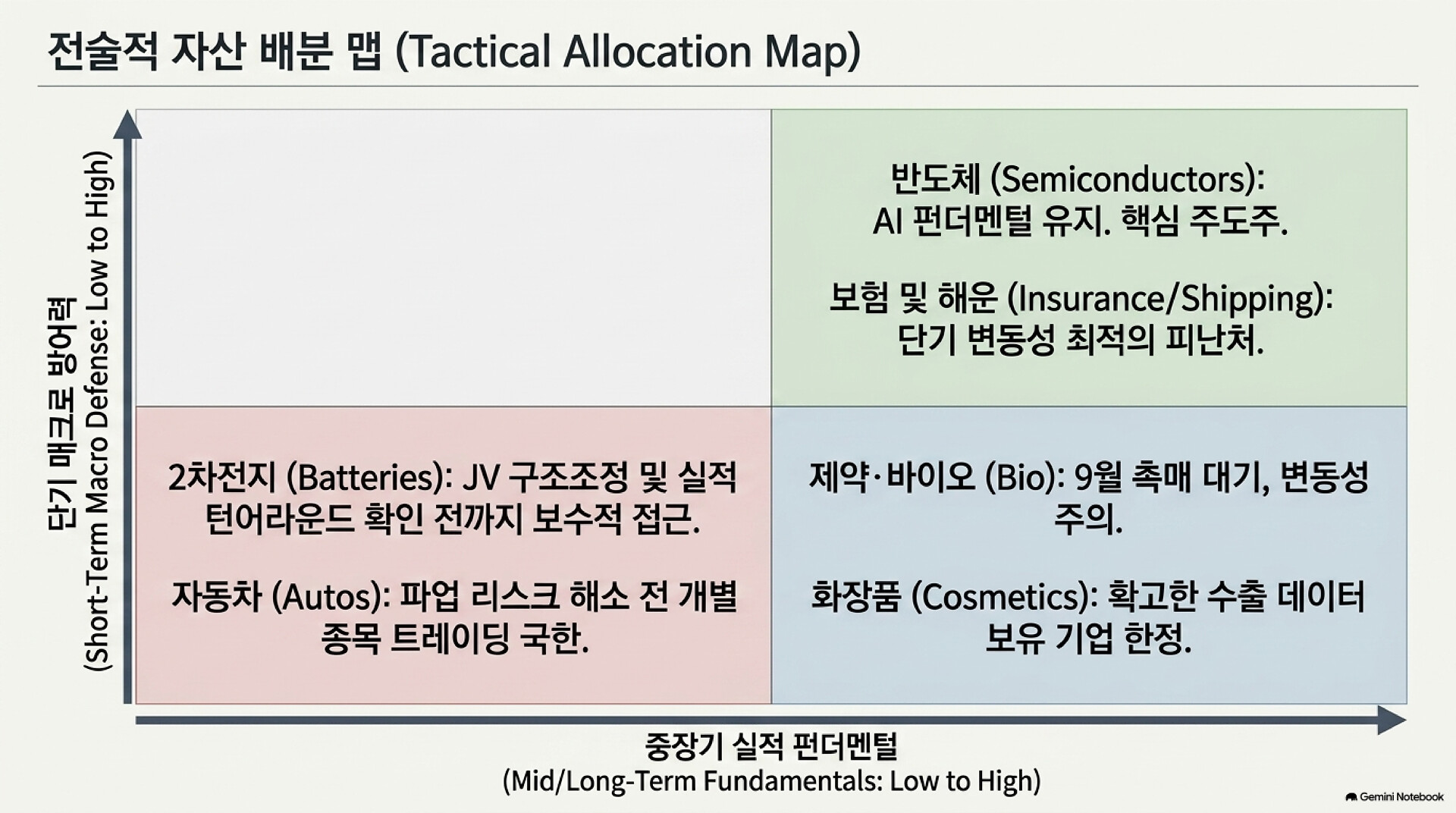 전술적 자산 배분 맵 (Tactical Allocation Map)

단기 매크로 방어력
(Short-Term Macro Defense: Low to High)

반도체 (Semiconductors): AI 펀더멘털 유지. 핵심 주도주.

보험 및 해운 (Insurance/Shipping): 단기 변동성 최적의 피난처.

2차전지 (Batteries): JV 구조조정 및 실적 턴어라운드 확인 전까지 보수적 접근.

자동차 (Autos): 파업 리스크 해소 전 개별 종목 트레이딩 국한.

제약·바이오 (Bio): 9월 촉매 대기, 변동성 주의.

화장품 (Cosmetics): 확고한 수출 데이터 보유 기업 한정.

중장기 실적 펀더멘털
(Mid/Long-Term Fundamentals: Low to High)

Gemini Notebook